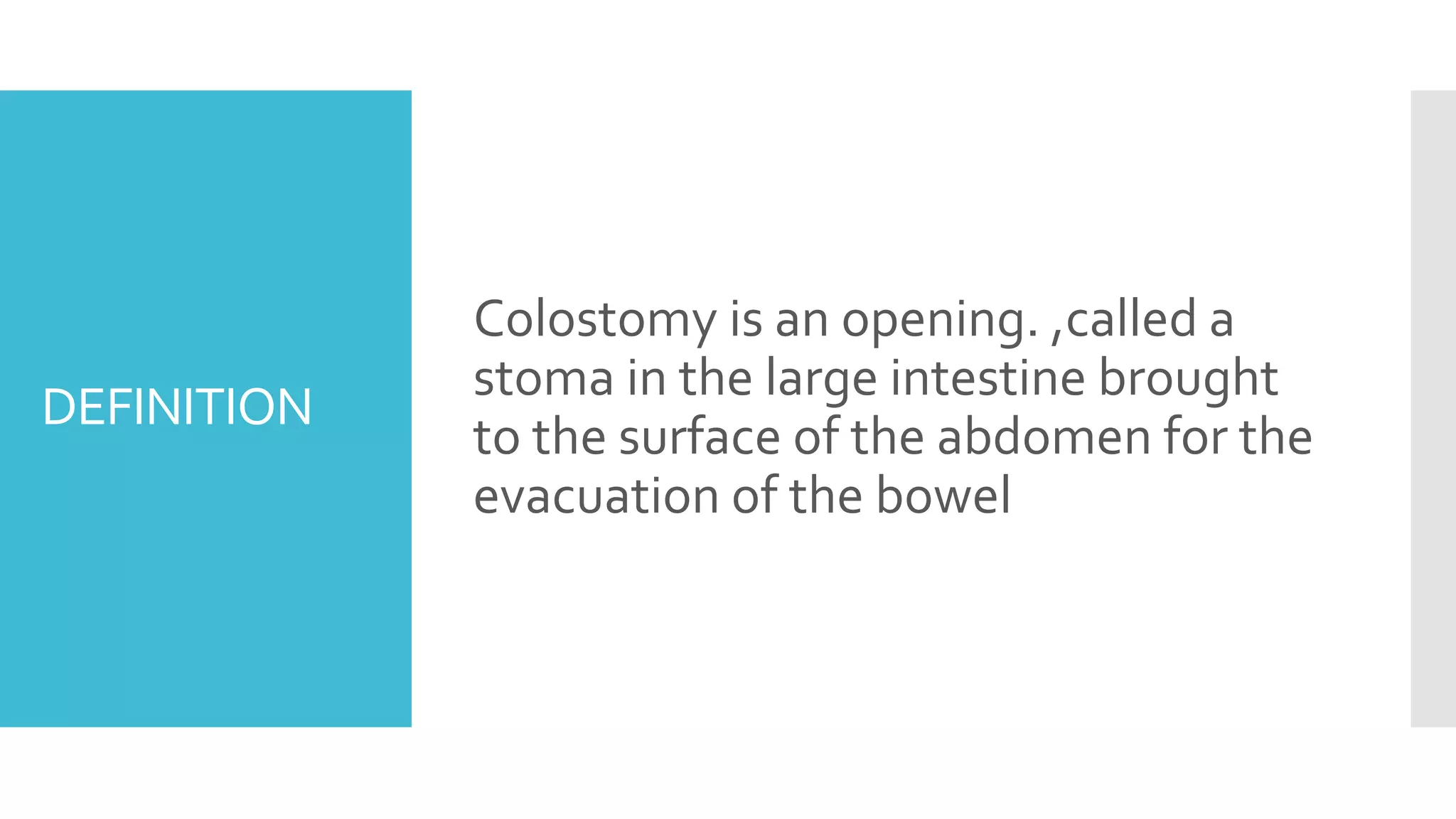 DEFINITION

Colostomy is an opening. ,called a stoma in the large intestine brought to the surface of the abdomen for the evacuation of the bowel